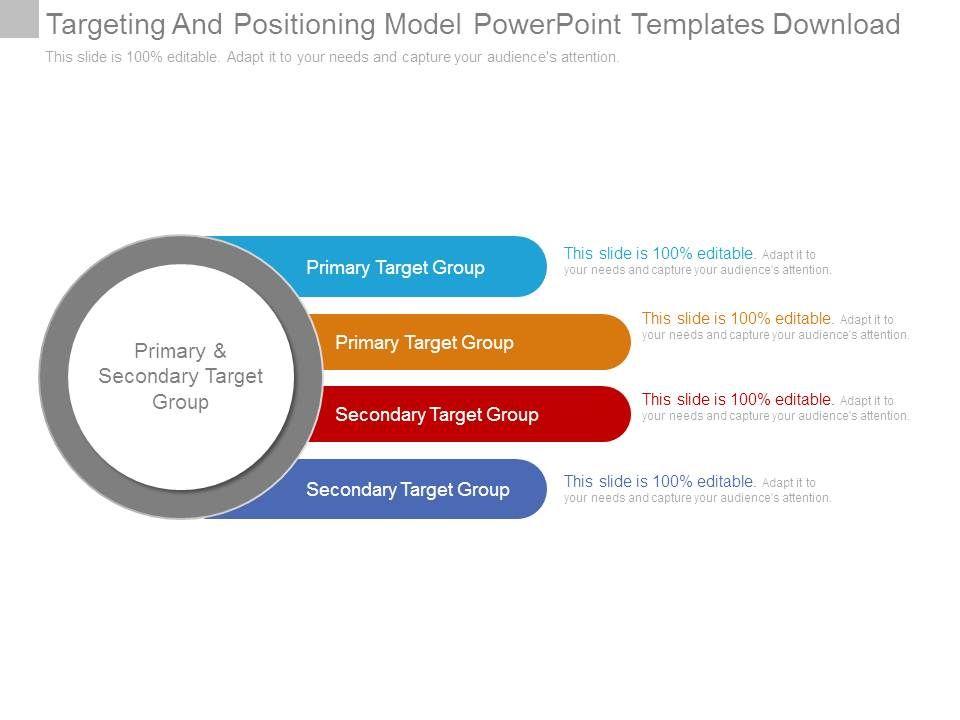 Targeting And Positioning Model PowerPoint Templates Download

This slide is 100% editable. Adapt it to your needs and capture your audience's attention.

Primary & Secondary Target Group

Primary Target Group

This slide is 100% editable. Adapt it to your needs and capture your audience's attention.

Primary Target Group

This slide is 100% editable. Adapt it to your needs and capture your audience's attention.

Secondary Target Group

This slide is 100% editable. Adapt it to your needs and capture your audience's attention.

Secondary Target Group

This slide is 100% editable. Adapt it to your needs and capture your audience's attention.